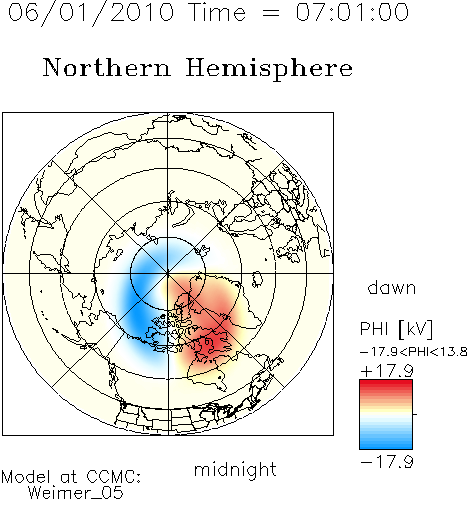 06/01/2010 Time = 07:01:00

Northern Hemisphere

dawn

PHI [kV]
−17.9<PHI<13.8
+17.9

−17.9

midnight

Model at CCMC:
Weimer_05